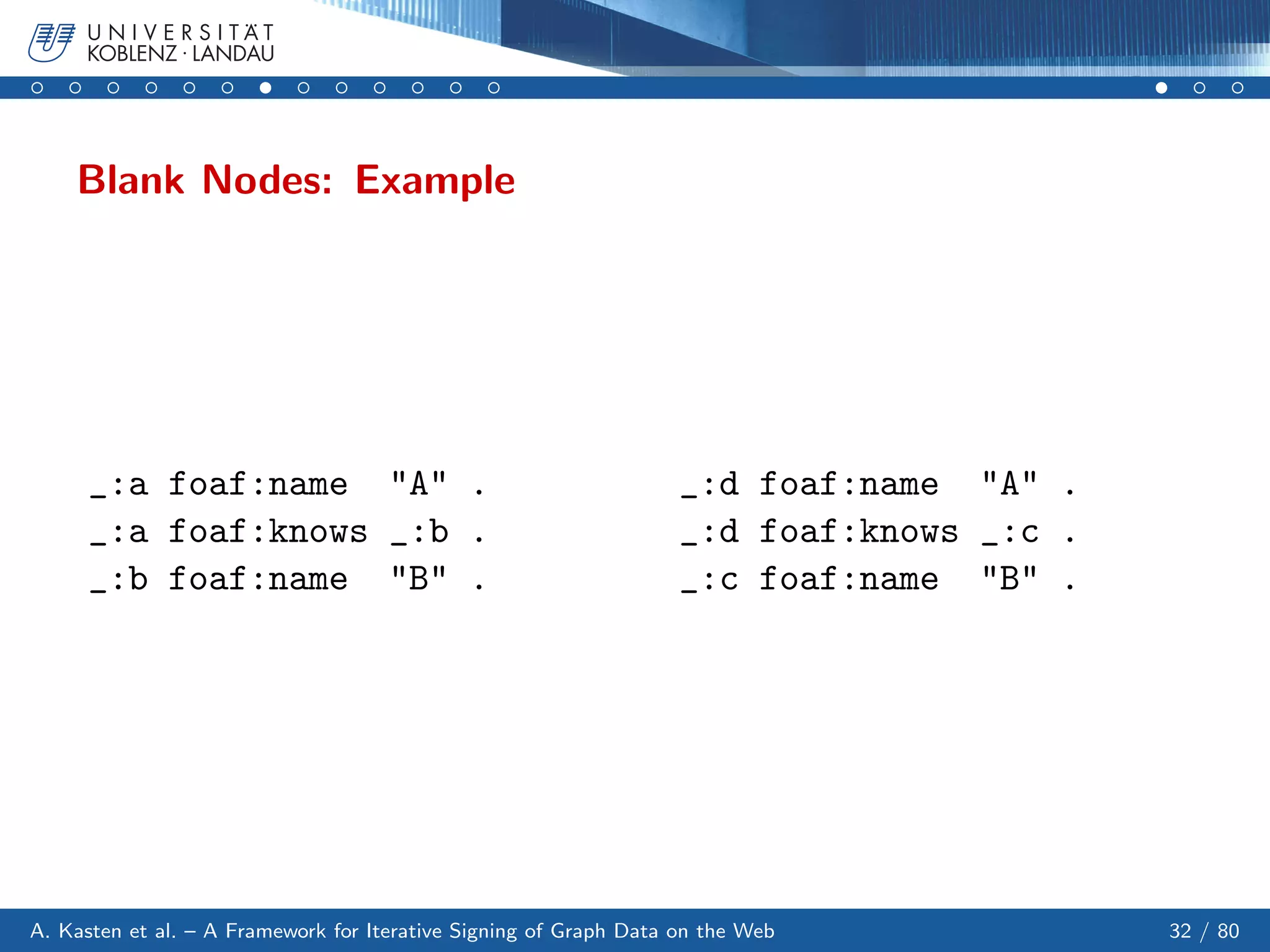 UNIVERSITÄT KOBLENZ · LANDAU

Blank Nodes: Example

_:a foaf:name "A" .
_:a foaf:knows _:b .
_:b foaf:name "B" .

_:d foaf:name "A" .
_:d foaf:knows _:c .
_:c foaf:name "B" .

A. Kasten et al. – A Framework for Iterative Signing of Graph Data on the Web

32 / 80